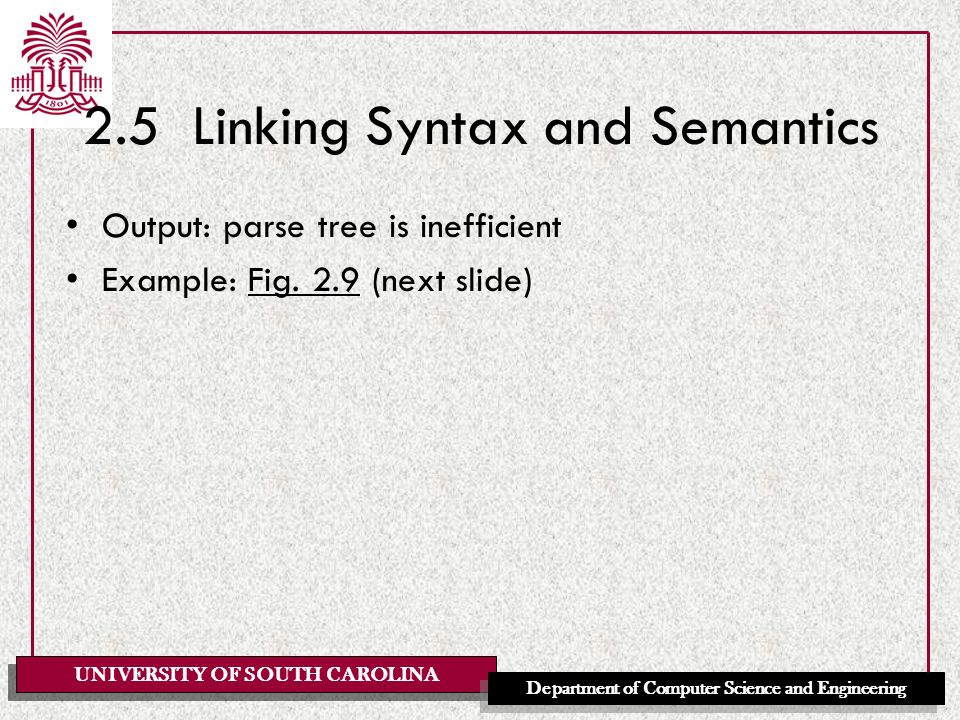 1801

2.5 Linking Syntax and Semantics

• Output: parse tree is inefficient
• Example: Fig. 2.9 (next slide)

UNIVERSITY OF SOUTH CAROLINA

Department of Computer Science and Engineering